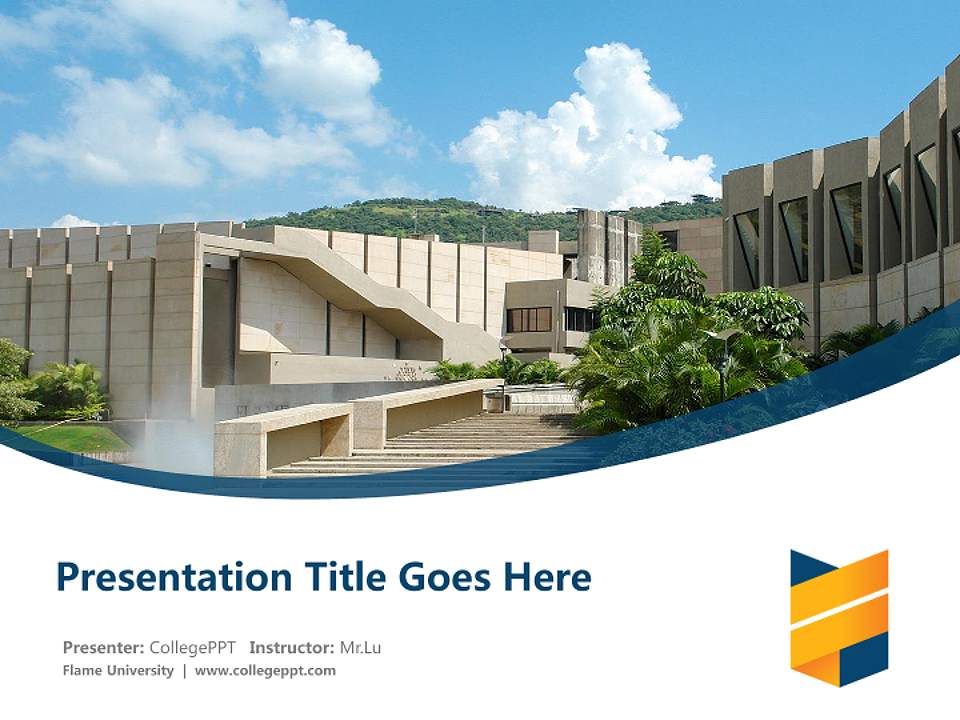 Presentation Title Goes Here

Presenter: CollegePPT Instructor: Mr.Lu
Flame University | www.collegeppt.com